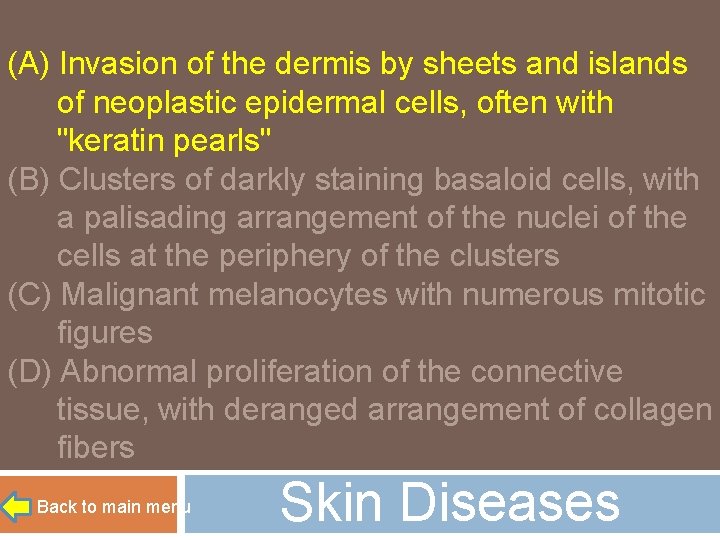 (A) Invasion of the dermis by sheets and islands of neoplastic epidermal cells, often with "keratin pearls"

(B) Clusters of darkly staining basaloid cells, with a palisading arrangement of the nuclei of the cells at the periphery of the clusters

(C) Malignant melanocytes with numerous mitotic figures

(D) Abnormal proliferation of the connective tissue, with deranged arrangement of collagen fibers

Back to main menu

Skin Diseases